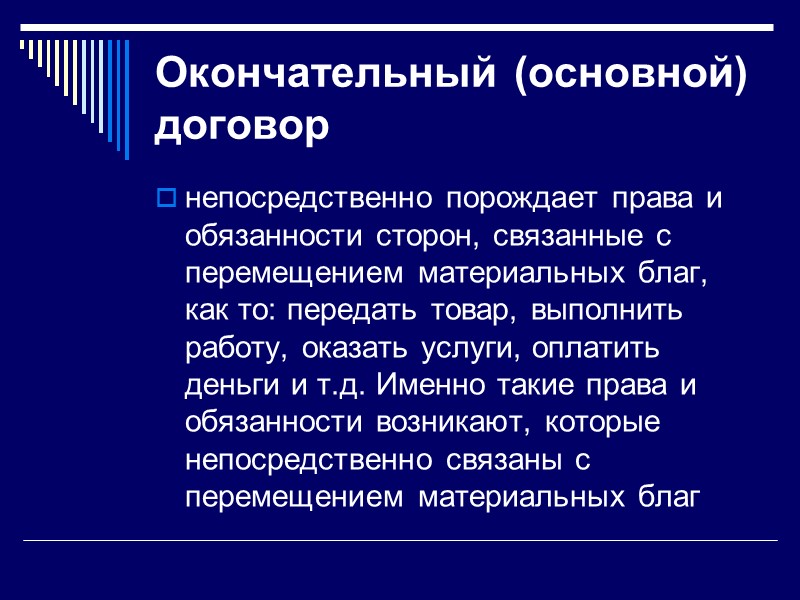 Окончательный (основной) договор

непосредственно порождает права и обязанности сторон, связанные с перемещением материальных благ, как то: передать товар, выполнить работу, оказать услуги, оплатить деньги и т.д. Именно такие права и обязанности возникают, которые непосредственно связаны с перемещением материальных благ